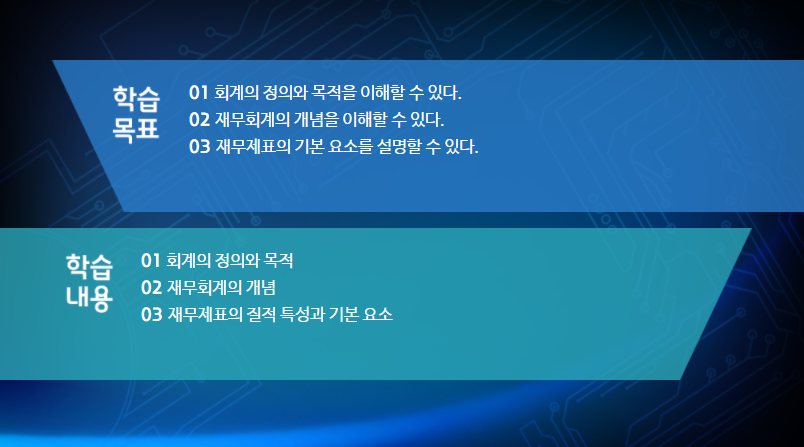 학습
목표

01 회계의 정의와 목적을 이해할 수 있다.
02 재무회계의 개념을 이해할 수 있다.
03 재무제표의 기본 요소를 설명할 수 있다.

학습
내용

01 회계의 정의와 목적
02 재무회계의 개념
03 재무제표의 질적 특성과 기본 요소